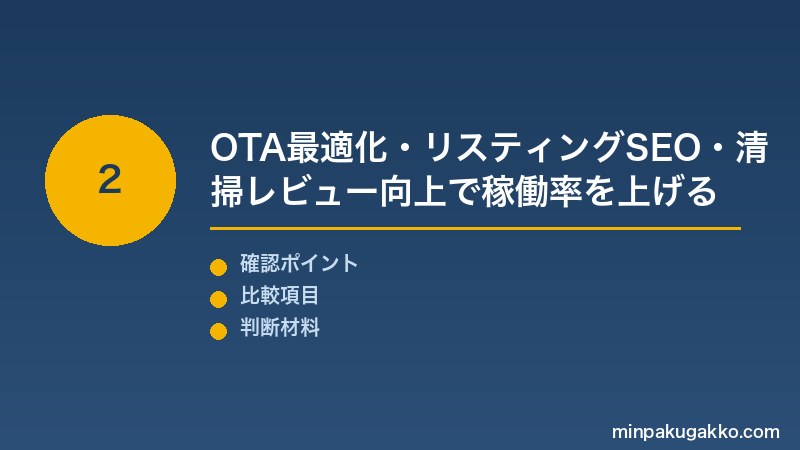 2

OTA最適化・リスティングSEO・清掃レビュー向上で稼働率を上げる

確認ポイント
比較項目
判断材料

minpakugakko.com